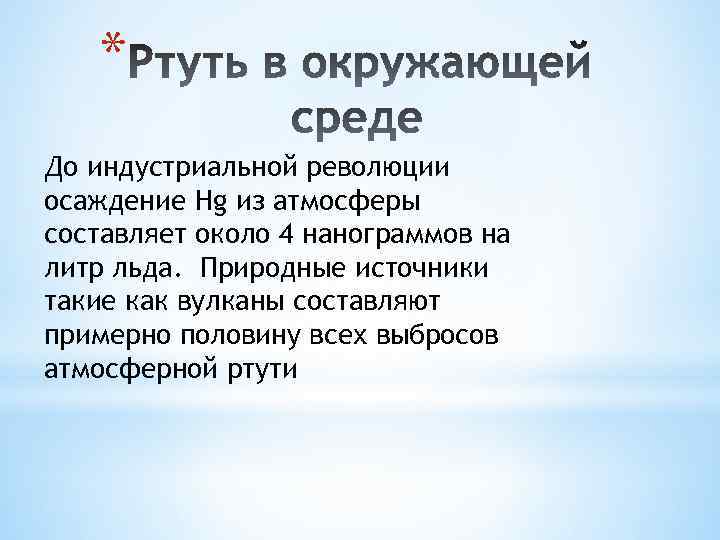 *Ртуть в окружающей среде

До индустриальной революции осаждение Hg из атмосферы составляет около 4 нанограммов на литр льда. Природные источники такие как вулканы составляют примерно половину всех выбросов атмосферной ртути